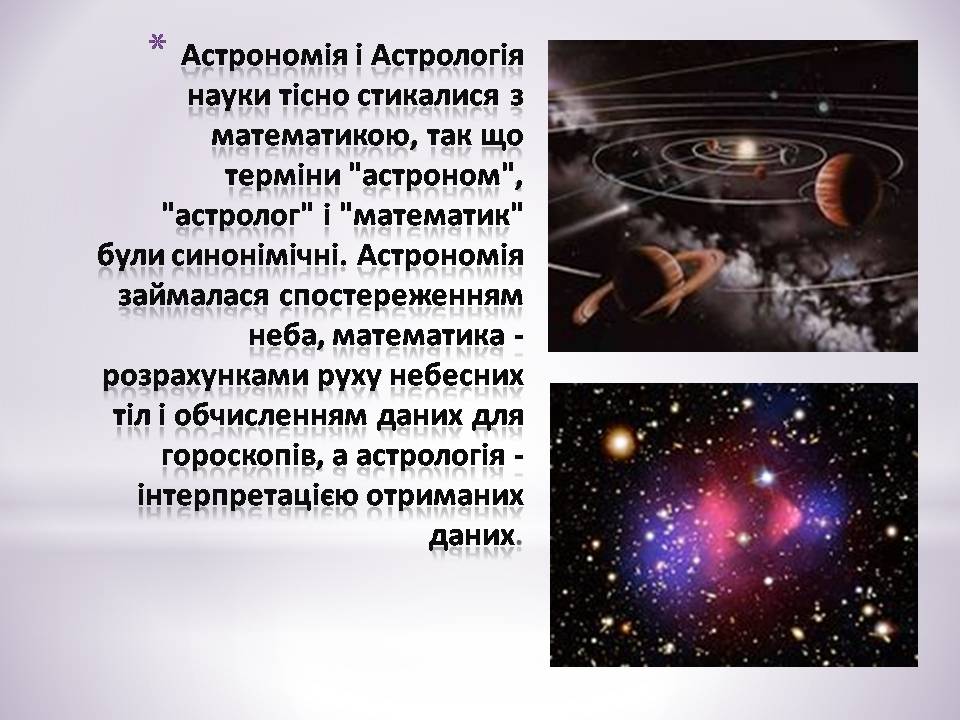 * Астрономія і Астрологія науки тісно стикалися з математикою, так що терміни "астроном", "астролог" і "математик" були синонімічні. Астрономія займалася спостереженням неба, математика - розрахунками руху небесних тіл і обчисленням даних для гороскопів, а астрологія - інтерпретацією отриманих даних.